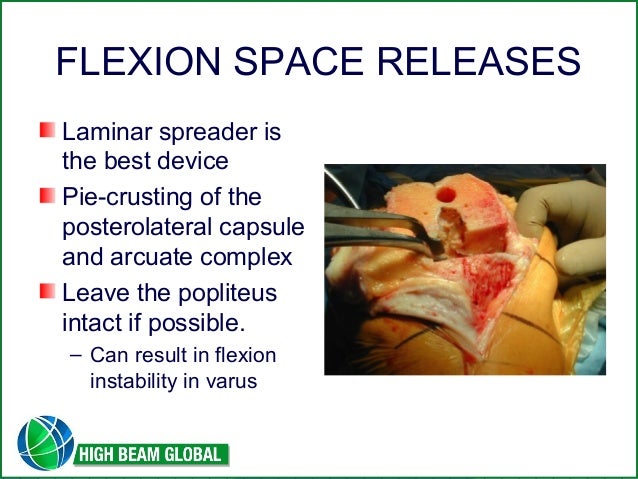 FLEXION SPACE RELEASES

Laminar spreader is the best device

Pie-crusting of the posterolateral capsule and arcuate complex

Leave the popliteus intact if possible.

– Can result in flexion instability in varus

HIGH BEAM GLOBAL